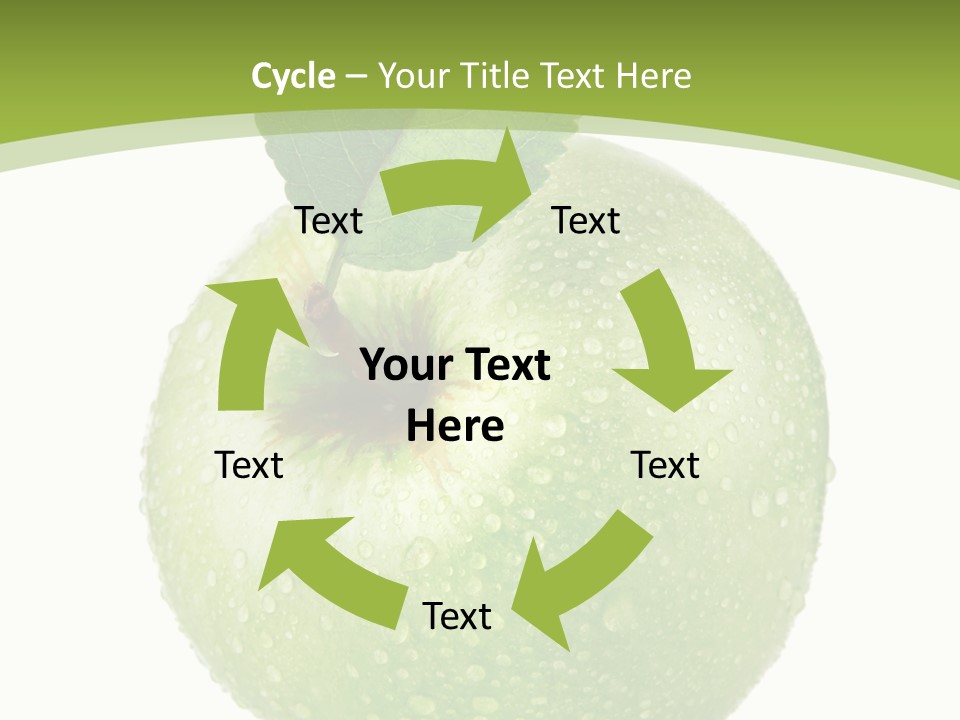 Cycle – Your Title Text Here

Text

Text

Your Text Here

Text

Text

Text